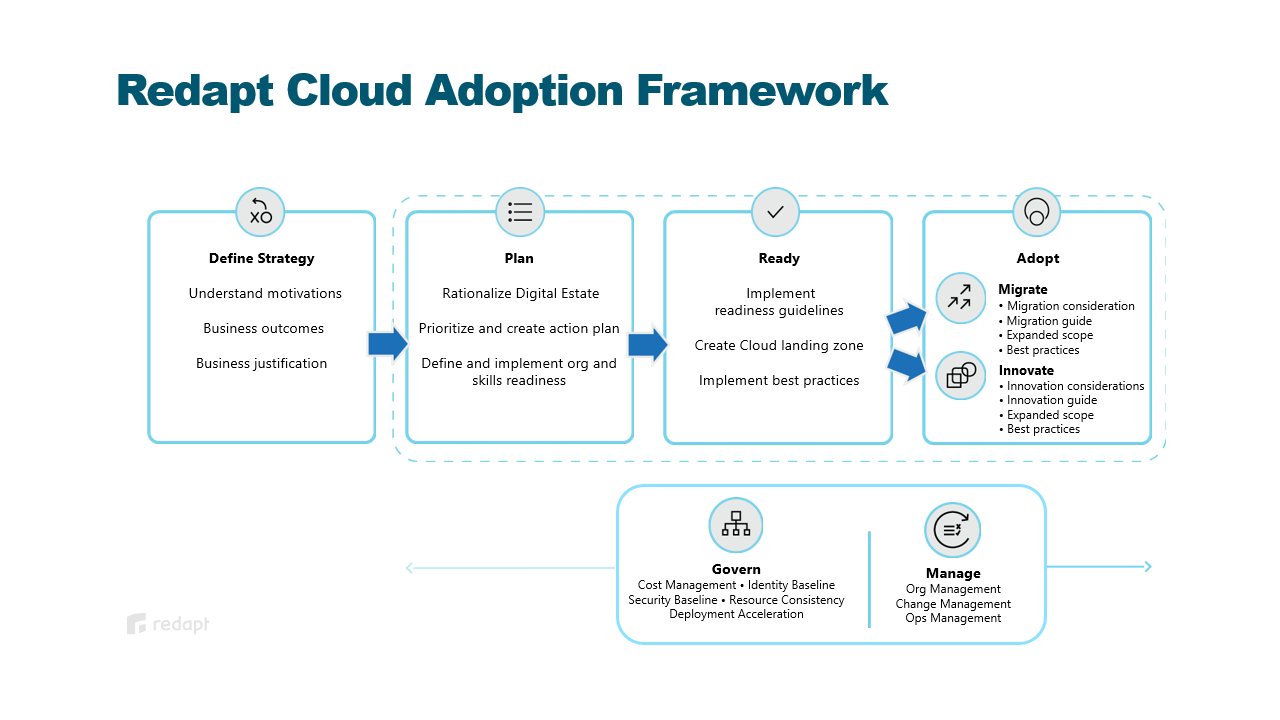 Redapt Cloud Adoption Framework

Define Strategy

Understand motivations

Business outcomes

Business justification

Plan

Rationalize Digital Estate

Prioritize and create action plan

Define and implement org and skills readiness

Ready

Implement readiness guidelines

Create Cloud landing zone

Implement best practices

Adopt

Migrate
• Migration consideration
• Migration guide
• Expanded scope
• Best practices

Innovate
• Innovation considerations
• Innovation guide
• Expanded scope
• Best practices

Govern
Cost Management • Identity Baseline
Security Baseline • Resource Consistency
Deployment Acceleration

Manage
Org Management
Change Management
Ops Management

redapt